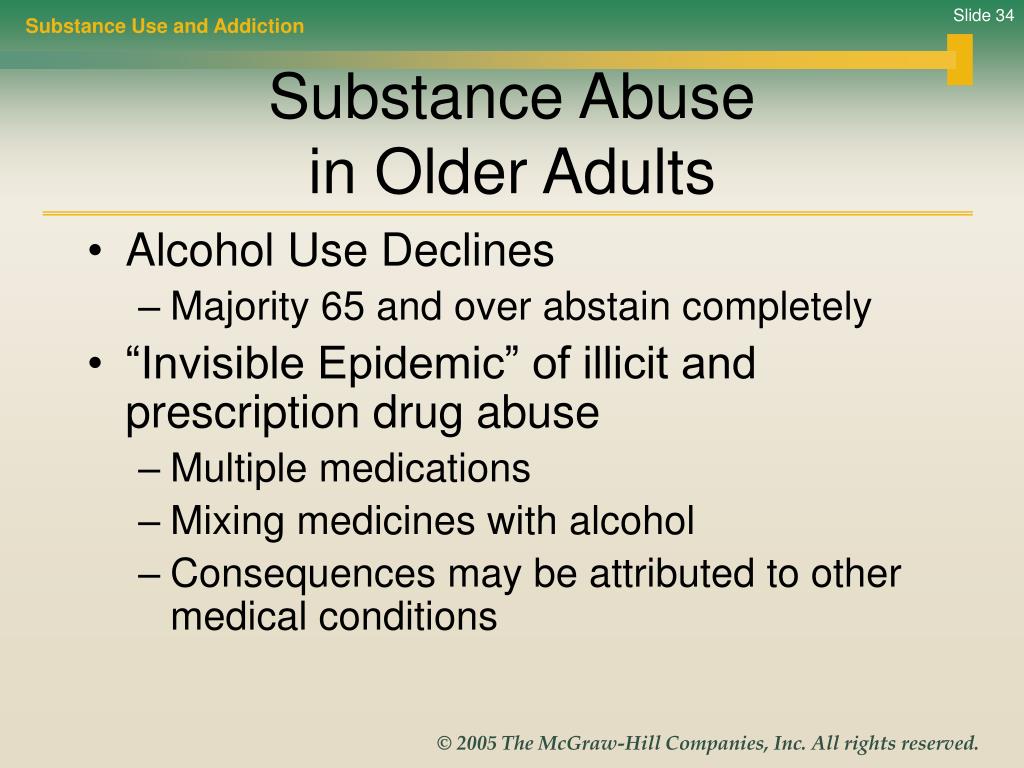 Substance Use and Addiction

Slide 34

Substance Abuse in Older Adults

• Alcohol Use Declines
– Majority 65 and over abstain completely
• “Invisible Epidemic” of illicit and prescription drug abuse
– Multiple medications
– Mixing medicines with alcohol
– Consequences may be attributed to other medical conditions

© 2005 The McGraw-Hill Companies, Inc. All rights reserved.